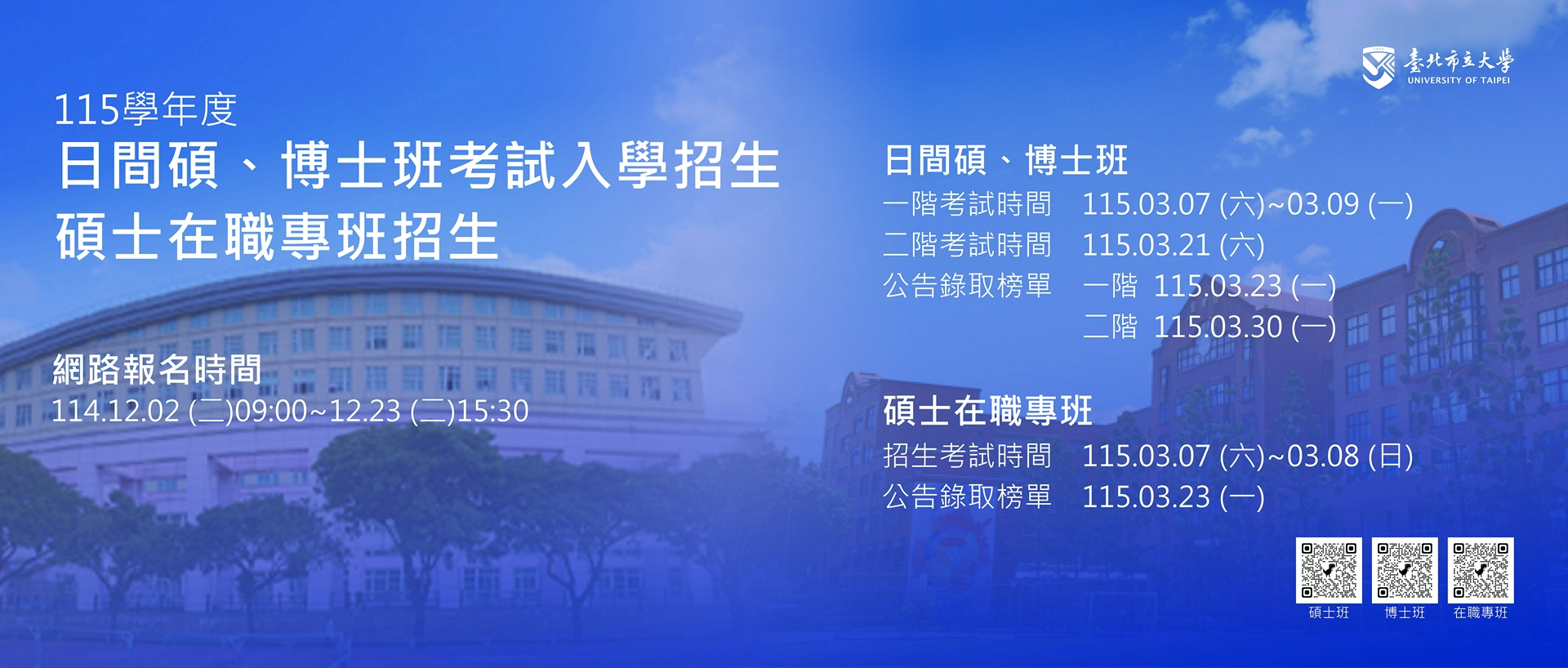 臺北市立大學
UNIVERSITY OF TAIPEI

115學年度
日間碩、博士班考試入學招生
碩士在職專班招生

網路報名時間
114.12.02 (二)09:00~12.23 (二)15:30

日間碩、博士班
一階考試時間 115.03.07 (六)~03.09 (一)
二階考試時間 115.03.21 (六)
公告錄取榜單 一階 115.03.23 (一)
二階 115.03.30 (一)

碩士在職專班
招生考試時間 115.03.07 (六)~03.08 (日)
公告錄取榜單 115.03.23 (一)

碩士班
博士班
在職專班